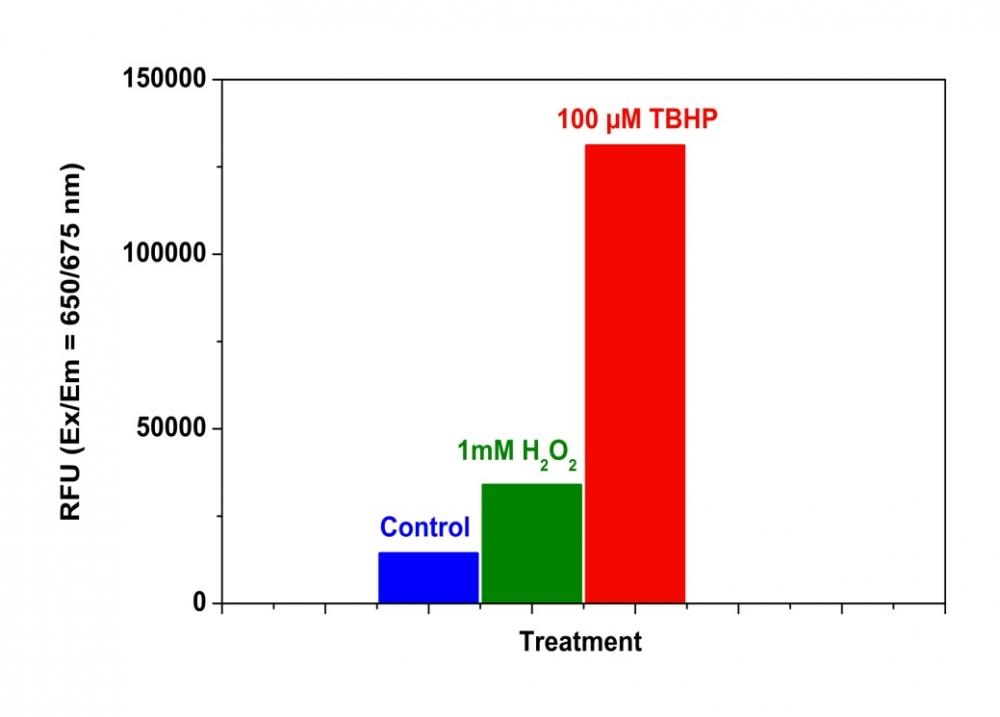 RFU (Ex/Em = 650/675 nm)

150000

100000

50000

0

100 μM TBHP

1mM $H_2O_2$

Control

Treatment